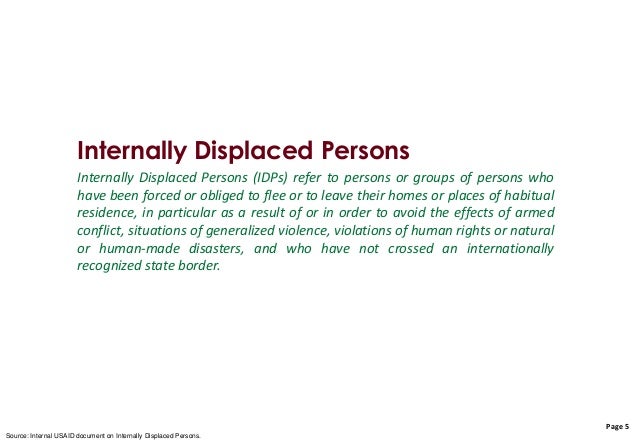 Internally Displaced Persons

Internally Displaced Persons (IDPs) refer to persons or groups of persons who have been forced or obliged to flee or to leave their homes or places of habitual residence, in particular as a result of or in order to avoid the effects of armed conflict, situations of generalized violence, violations of human rights or natural or human-made disasters, and who have not crossed an internationally recognized state border.

Page 5

Source: Internal USAID document on Internally Displaced Persons.